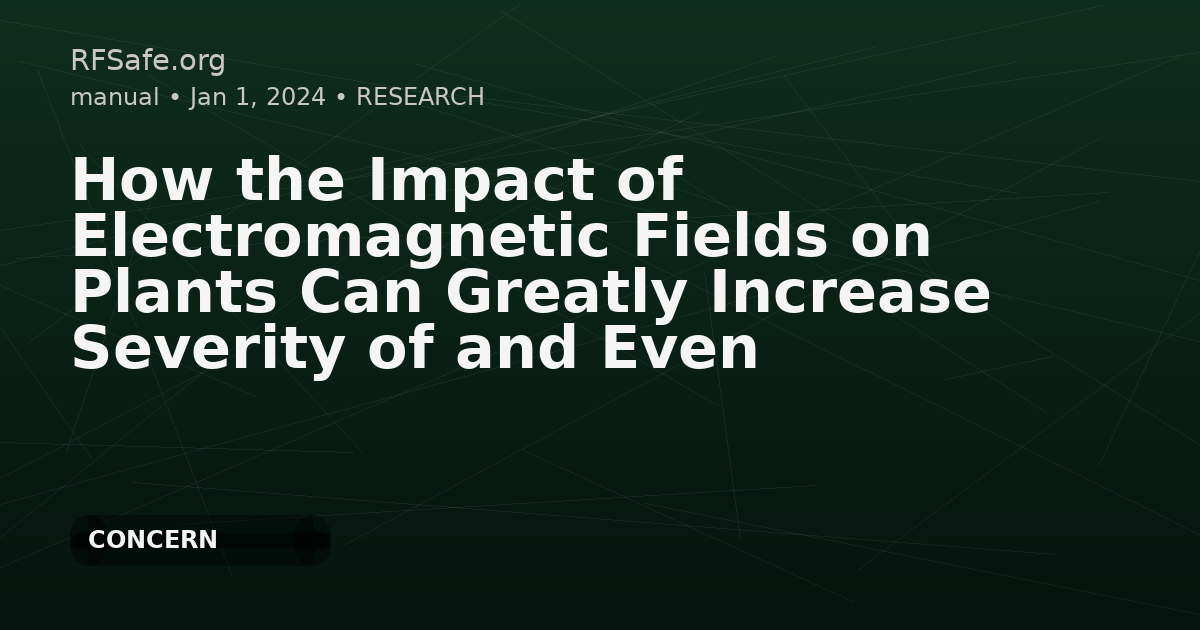 RFSafe.org

manual • Jan 1, 2024 • RESEARCH

How the Impact of Electromagnetic Fields on Plants Can Greatly Increase Severity of and Even

CONCERN